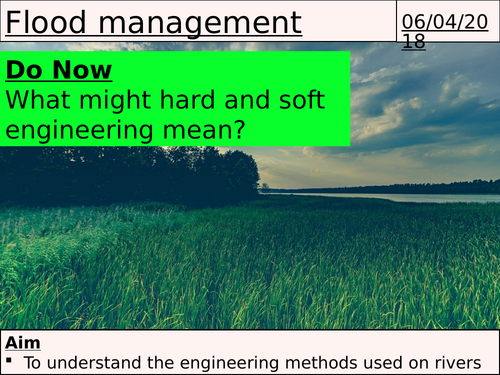 Flood management

06/04/2018

Do Now
What might hard and soft engineering mean?

Aim
▪ To understand the engineering methods used on rivers